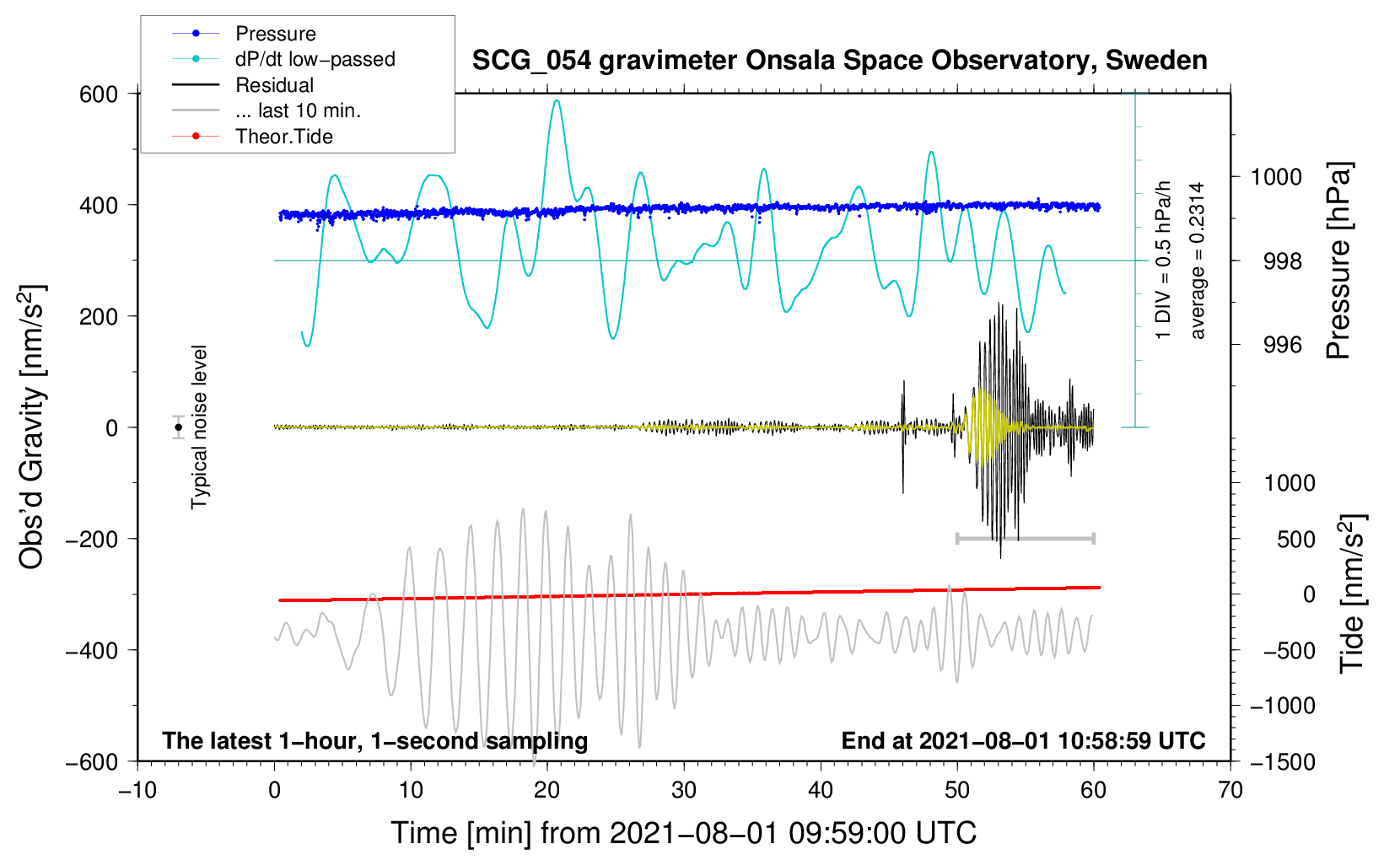 Pressure
dP/dt low−passed
Residual
... last 10 min.
Theor.Tide

SCG_054 gravimeter Onsala Space Observatory, Sweden

600
400
200
0
−200
−400
−600

Obs'd Gravity [nm/s$^2$]

Typical noise level

1 DIV = 0.5 hPa/h
average = 0.2314

1000
998
996

Pressure [hPa]

1000
500
0
−500
−1000
−1500

Tide [nm/s$^2$]

The latest 1−hour, 1−second sampling
End at 2021−08−01 10:58:59 UTC

−10
0
10
20
30
40
50
60
70

Time [min] from 2021−08−01 09:59:00 UTC